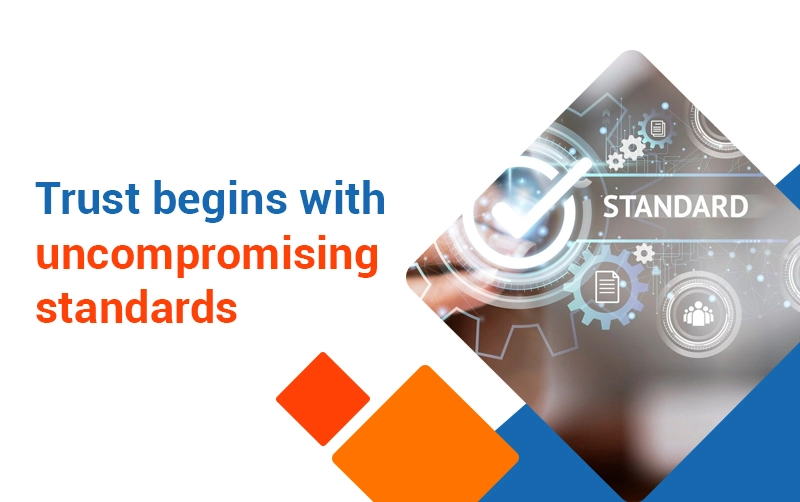 Trust begins with uncompromising standards

STANDARD